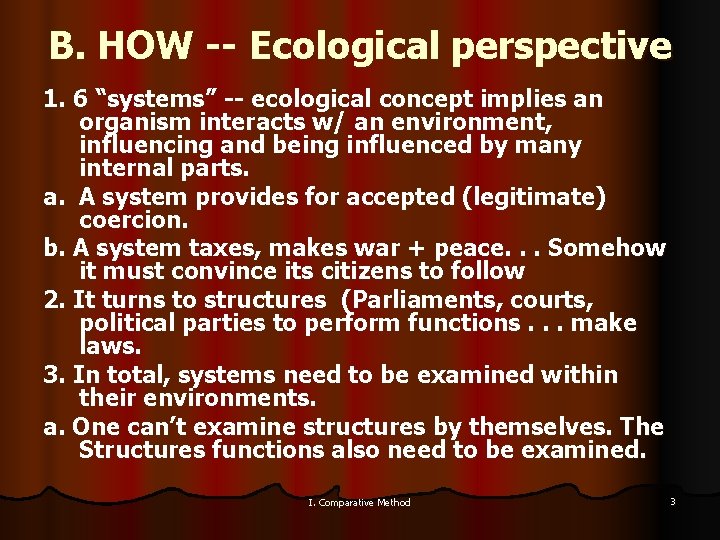 B. HOW -- Ecological perspective

1. 6 “systems” -- ecological concept implies an organism interacts w/ an environment, influencing and being influenced by many internal parts.

a. A system provides for accepted (legitimate) coercion.

b. A system taxes, makes war + peace. . . Somehow it must convince its citizens to follow

2. It turns to structures (Parliaments, courts, political parties to perform functions . . . make laws.

3. In total, systems need to be examined within their environments.

a. One can’t examine structures by themselves. The Structures functions also need to be examined.

I. Comparative Method

3